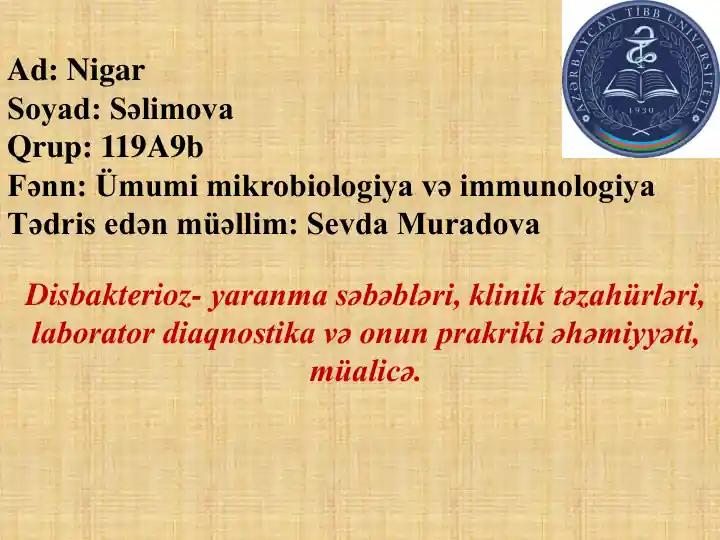 AZƏRBAYCAN TİBB UNİVERSİTETİ
1930

Ad: Nigar
Soyad: Səlimova
Qrup: 119A9b
Fənn: Ümumi mikrobiologiya və immunologiya
Tədris edən müəllim: Sevda Muradova

Disbakterioz- yaranma səbəbləri, klinik təzahürləri, laborator diaqnostika və onun prakriki əhəmiyyəti, müalicə.